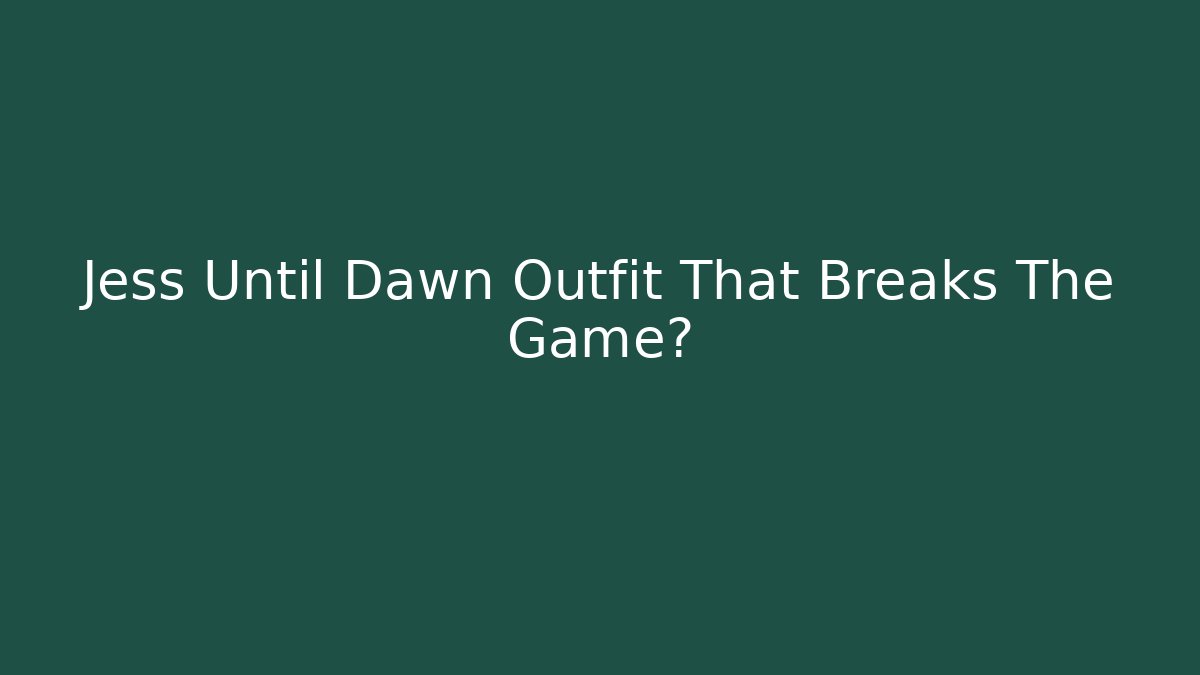 Jess Until Dawn Outfit That Breaks The Game?